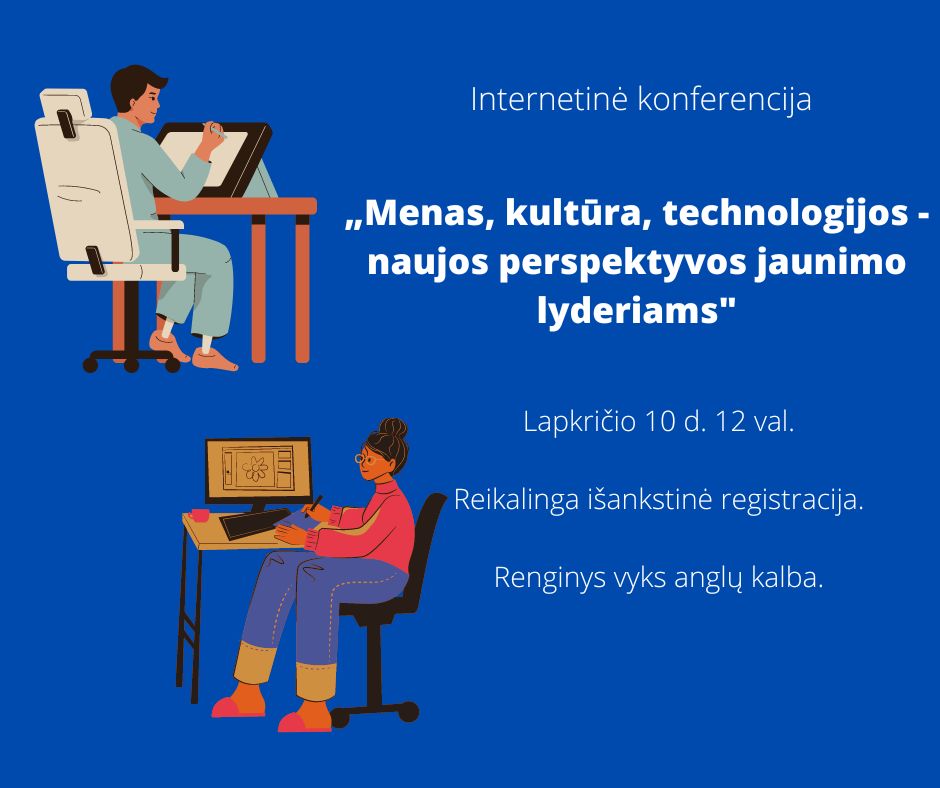 Internetinė konferencija

„Menas, kultūra, technologijos - naujos perspektyvos jaunimo lyderiams"

Lapkričio 10 d. 12 val.

Reikalinga išankstinė registracija.

Renginys vyks anglų kalba.